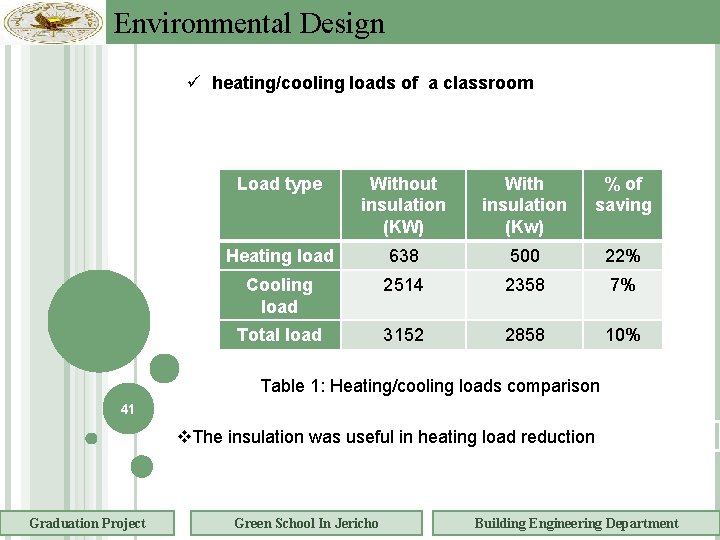 Environmental Design

✓ heating/cooling loads of a classroom

| Load type | Without insulation (KW) | With insulation (Kw) | % of saving |
|---|---|---|---|
| Heating load | 638 | 500 | 22% |
| Cooling load | 2514 | 2358 | 7% |
| Total load | 3152 | 2858 | 10% |

Table 1: Heating/cooling loads comparison

41

❖The insulation was useful in heating load reduction

Graduation Project

Green School In Jericho

Building Engineering Department